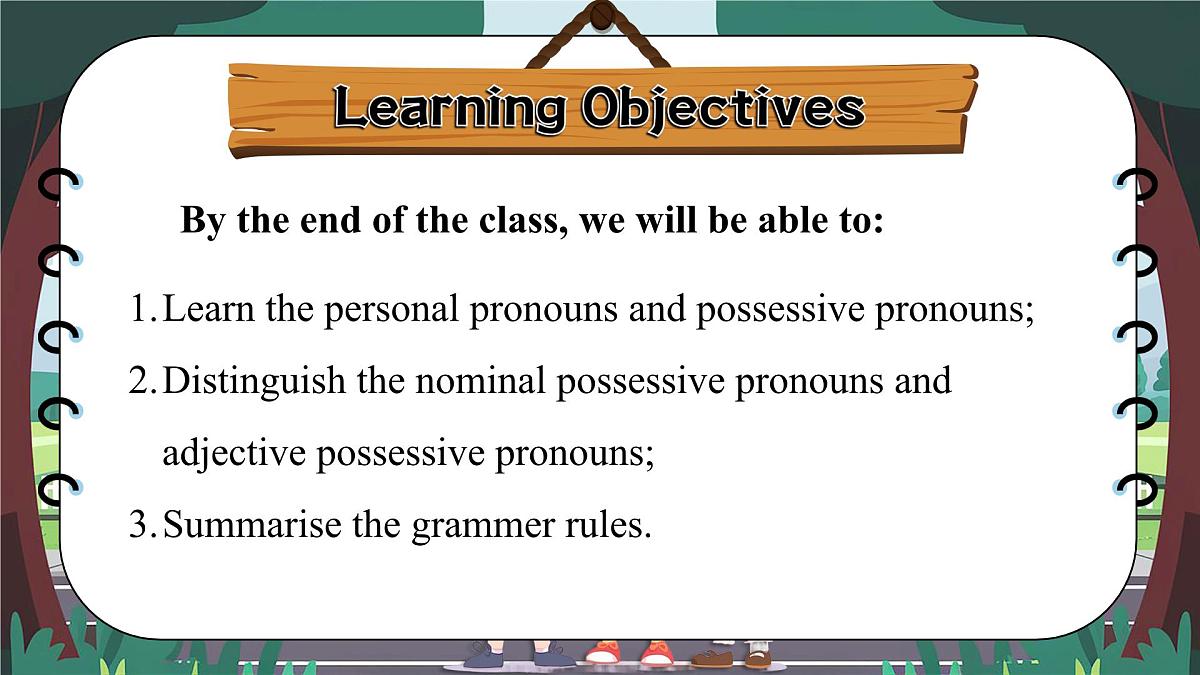 Learning Objectives

By the end of the class, we will be able to:

1. Learn the personal pronouns and possessive pronouns;
2. Distinguish the nominal possessive pronouns and adjective possessive pronouns;
3. Summarise the grammer rules.